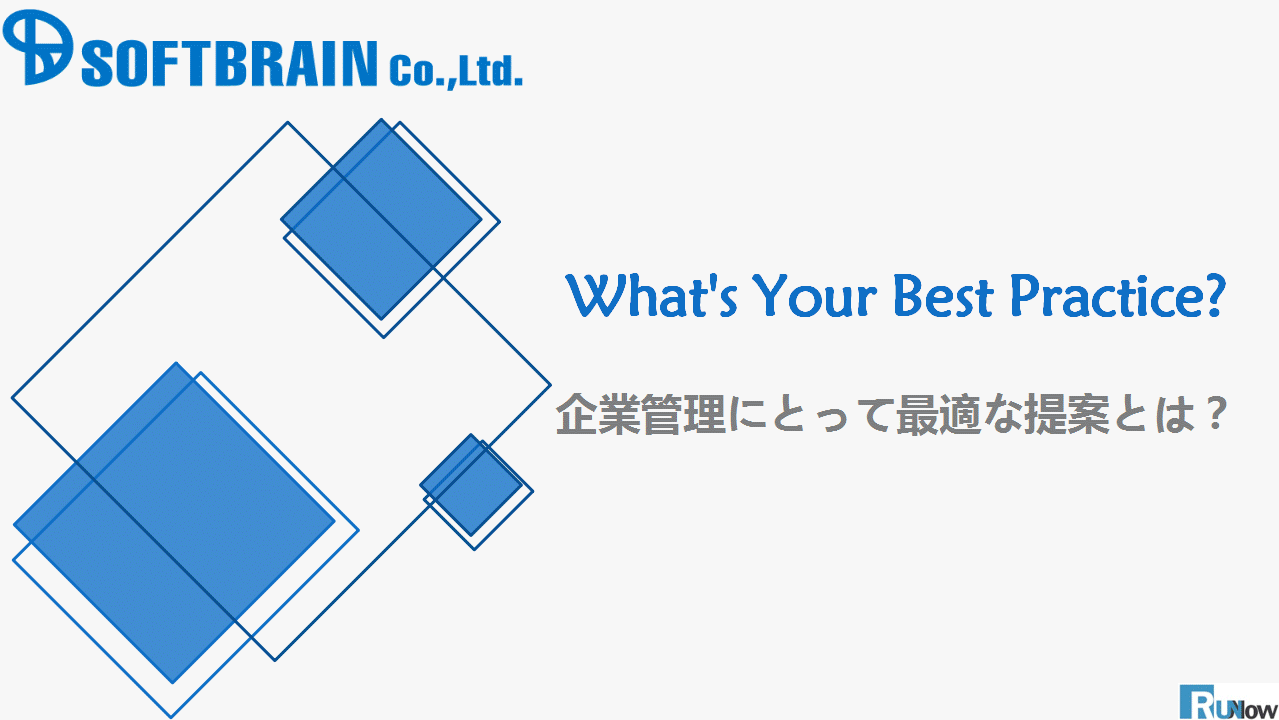 SOFTBRAIN Co.,Ltd.

What's Your Best Practice?

企業管理にとって最適な提案とは？

RUNow